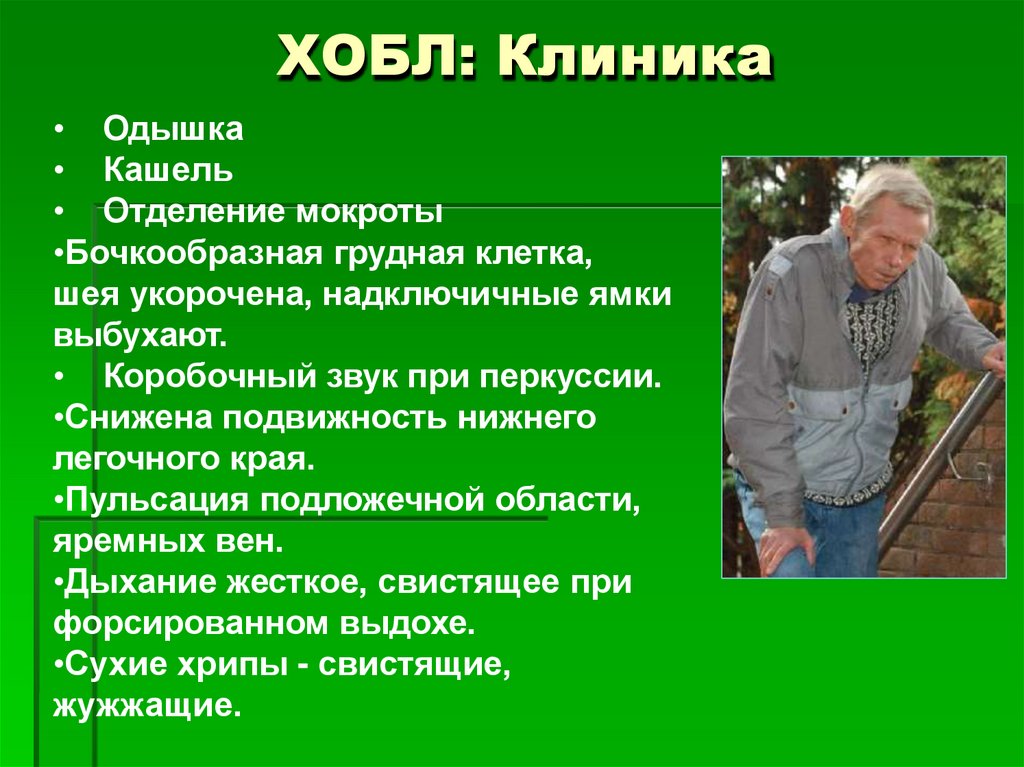 ХОБЛ: Клиника

• Одышка
• Кашель
• Отделение мокроты
•Бочкообразная грудная клетка, шея укорочена, надключичные ямки выбухают.
• Коробочный звук при перкуссии.
•Снижена подвижность нижнего легочного края.
•Пульсация подложечной области, яремных вен.
•Дыхание жесткое, свистящее при форсированном выдохе.
•Сухие хрипы - свистящие, жужжащие.